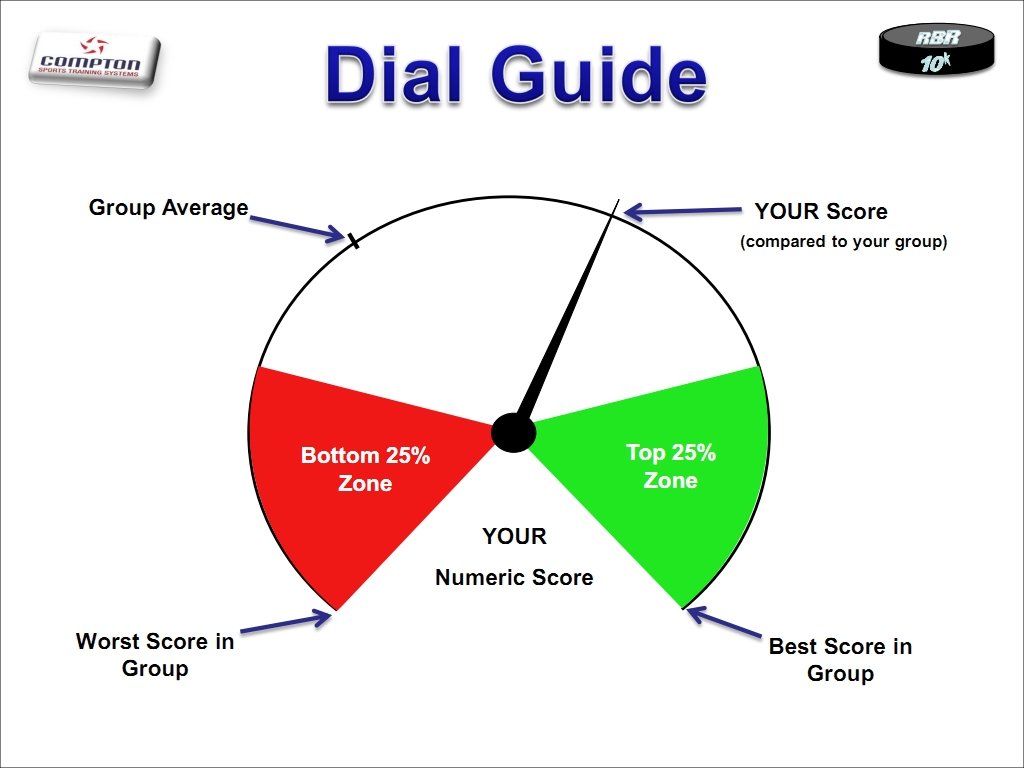 COMPTON
SPORTS TRAINING SYSTEMS

Dial Guide

RBR
10k

Group Average

YOUR Score
(compared to your group)

Bottom 25% Zone

Top 25% Zone

YOUR

Numeric Score

Worst Score in Group

Best Score in Group